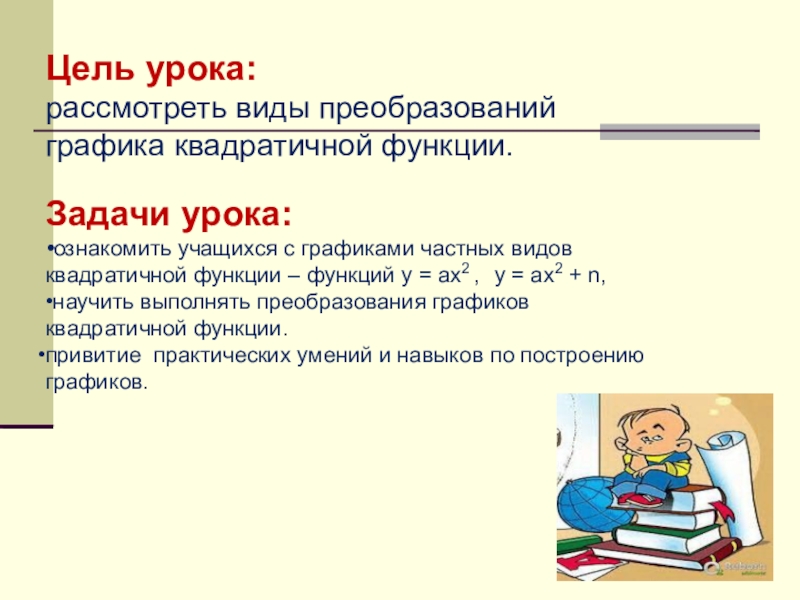 Цель урока:
рассмотреть виды преобразований графика квадратичной функции.

Задачи урока:
•ознакомить учащихся с графиками частных видов квадратичной функции – функций $y = ax^2$ , $y = ax^2 + n$,
•научить выполнять преобразования графиков квадратичной функции.
•привитие практических умений и навыков по построению графиков.